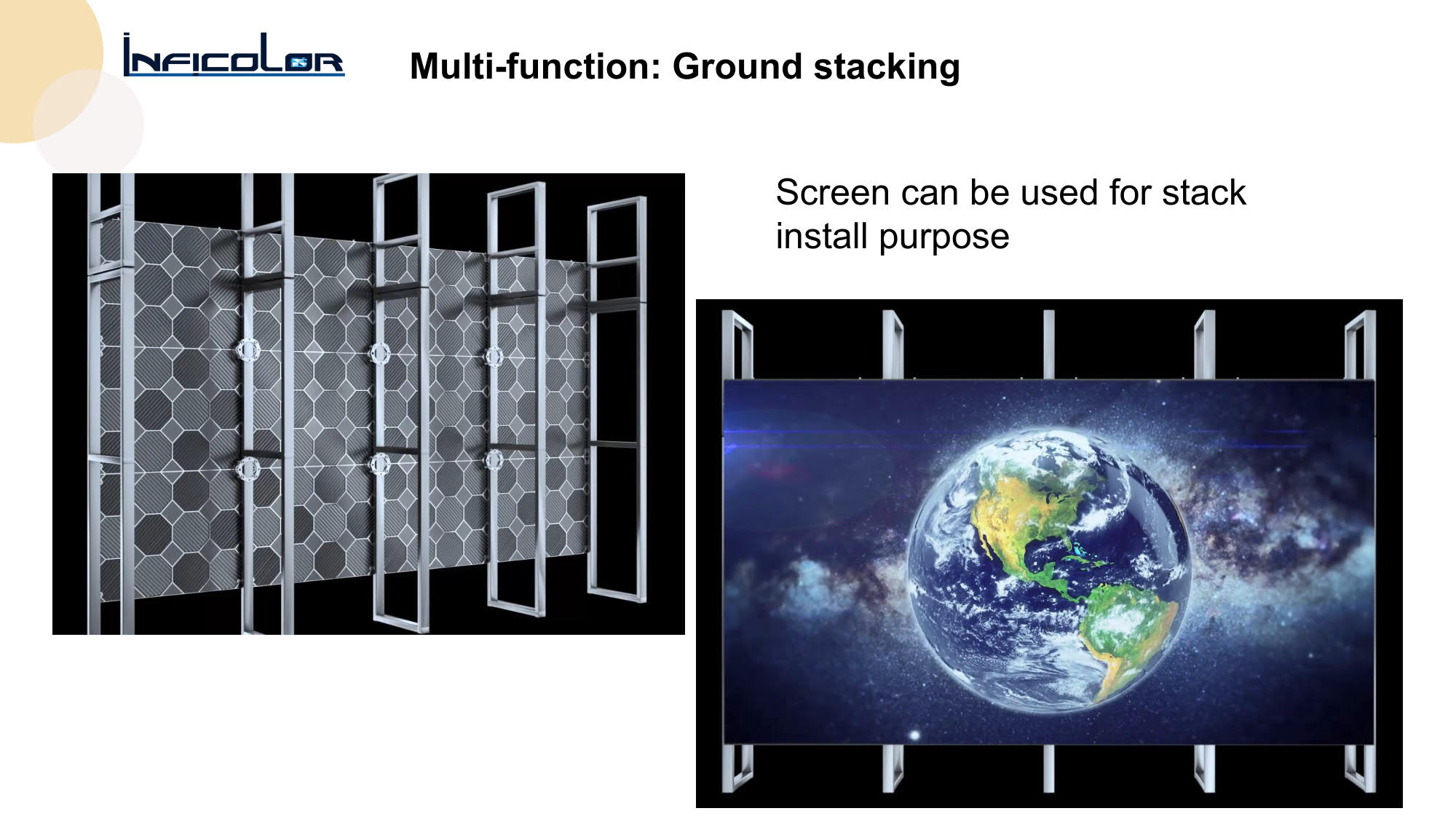 INFICOLOR

Multi-function: Ground stacking

Screen can be used for stack install purpose